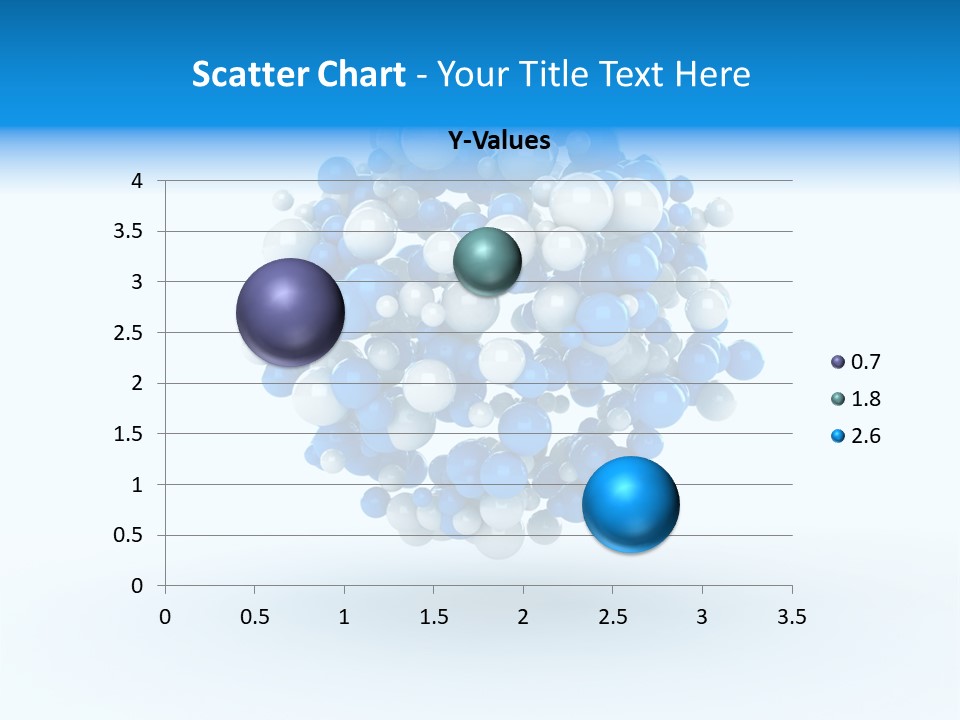 Scatter Chart - Your Title Text Here

Y-Values

4
3.5
3
2.5
2
1.5
1
0.5
0

0 0.5 1 1.5 2 2.5 3 3.5

0.7
1.8
2.6